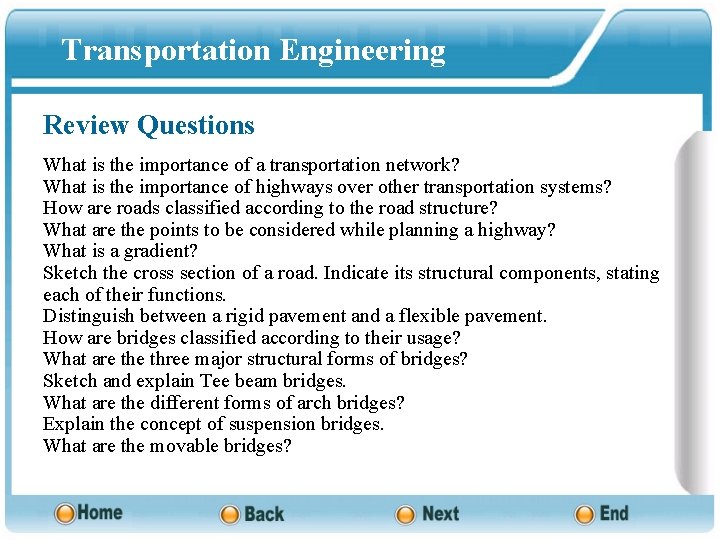 Transportation Engineering

Review Questions

What is the importance of a transportation network?
What is the importance of highways over other transportation systems?
How are roads classified according to the road structure?
What are the points to be considered while planning a highway?
What is a gradient?
Sketch the cross section of a road. Indicate its structural components, stating each of their functions.
Distinguish between a rigid pavement and a flexible pavement.
How are bridges classified according to their usage?
What are the three major structural forms of bridges?
Sketch and explain Tee beam bridges.
What are the different forms of arch bridges?
Explain the concept of suspension bridges.
What are the movable bridges?

Home Back Next End